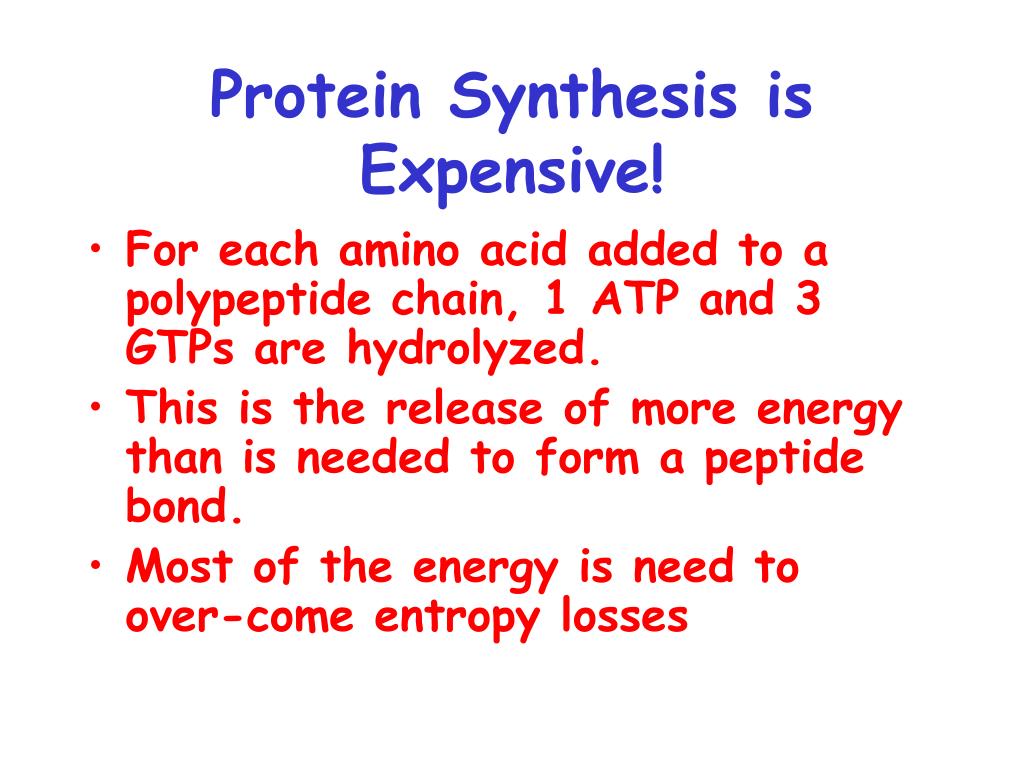 Protein Synthesis is Expensive!

• For each amino acid added to a polypeptide chain, 1 ATP and 3 GTPs are hydrolyzed.
• This is the release of more energy than is needed to form a peptide bond.
• Most of the energy is need to over-come entropy losses